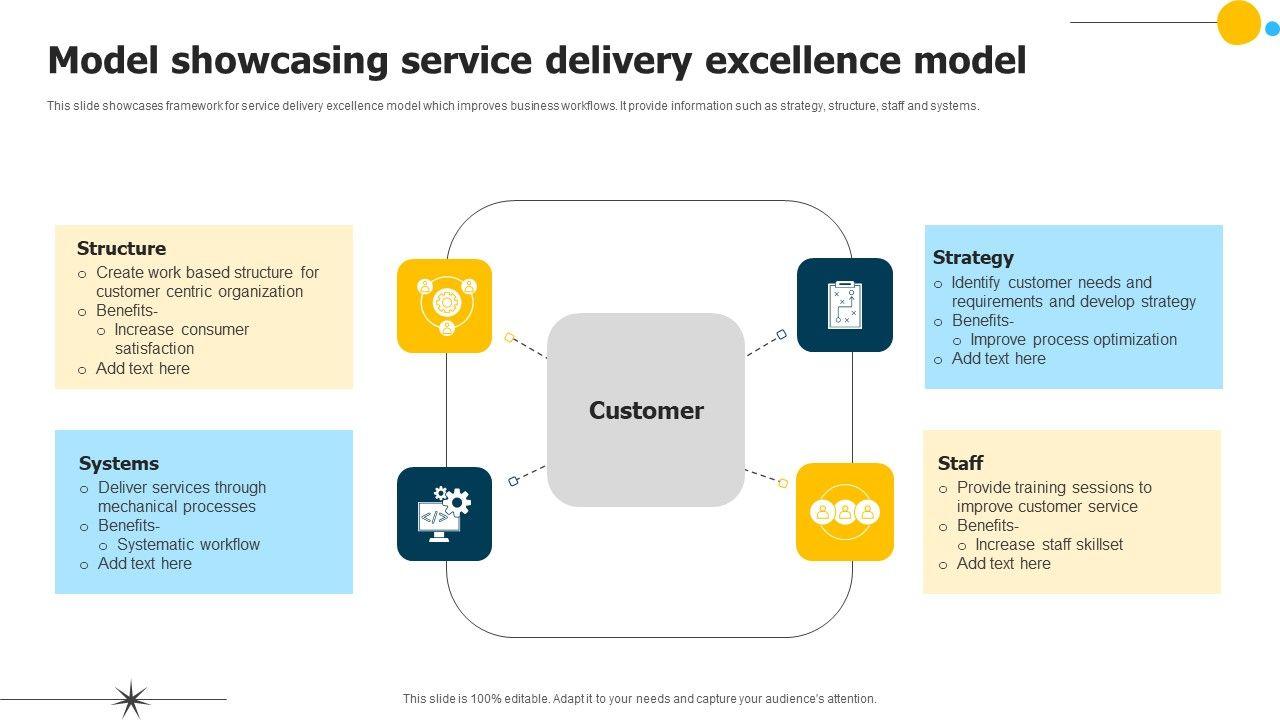 Model showcasing service delivery excellence model

This slide showcases framework for service delivery excellence model which improves business workflows. It provide information such as strategy, structure, staff and systems.

Structure
o Create work based structure for customer centric organization
o Benefits-
o Increase consumer satisfaction
o Add text here

Systems
o Deliver services through mechanical processes
o Benefits-
o Systematic workflow
o Add text here

Customer

Strategy
o Identify customer needs and requirements and develop strategy
o Benefits-
o Improve process optimization
o Add text here

Staff
o Provide training sessions to improve customer service
o Benefits-
o Increase staff skillset
o Add text here

This slide is 100% editable. Adapt it to your needs and capture your audience's attention.